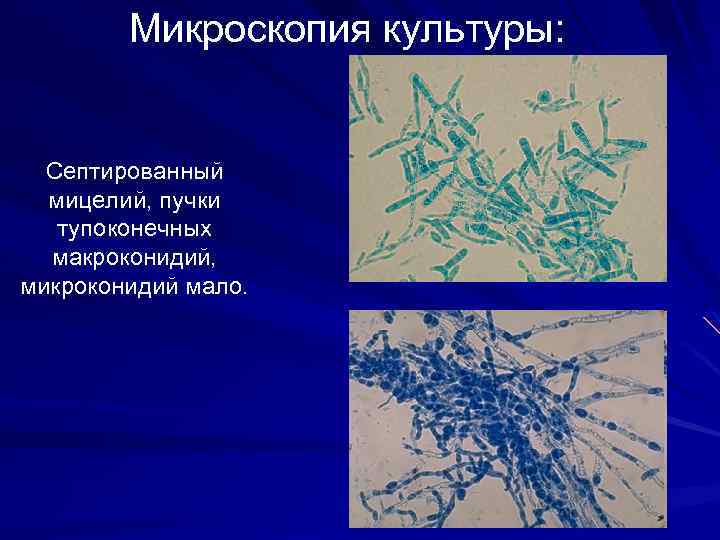 Микроскопия культуры:

Септированный мицелий, пучки тупоконечных макроконидий, микроконидий мало.